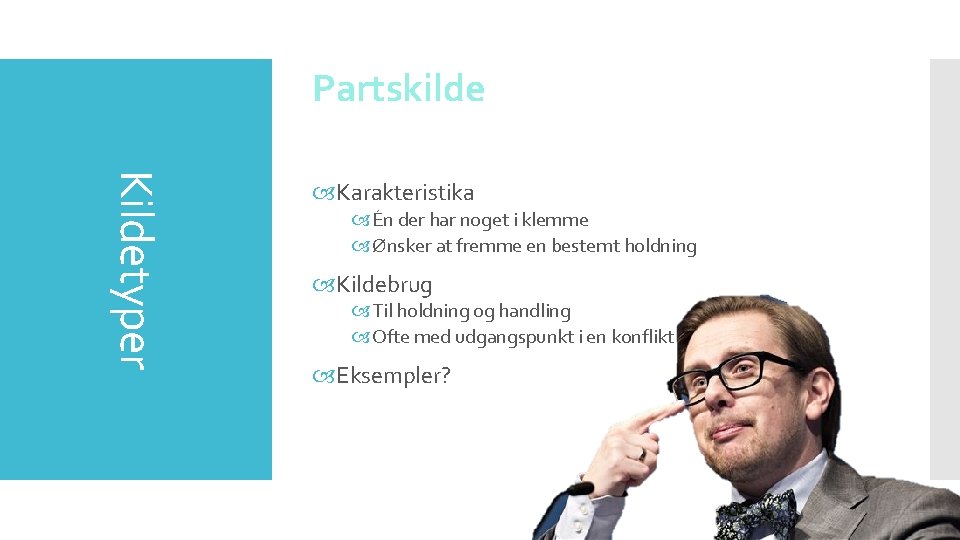 Kildetyper

Partskilde

Karakteristika
Én der har noget i klemme
Ønsker at fremme en bestemt holdning

Kildebrug
Til holdning og handling
Ofte med udgangspunkt i en konflikt

Eksempler?